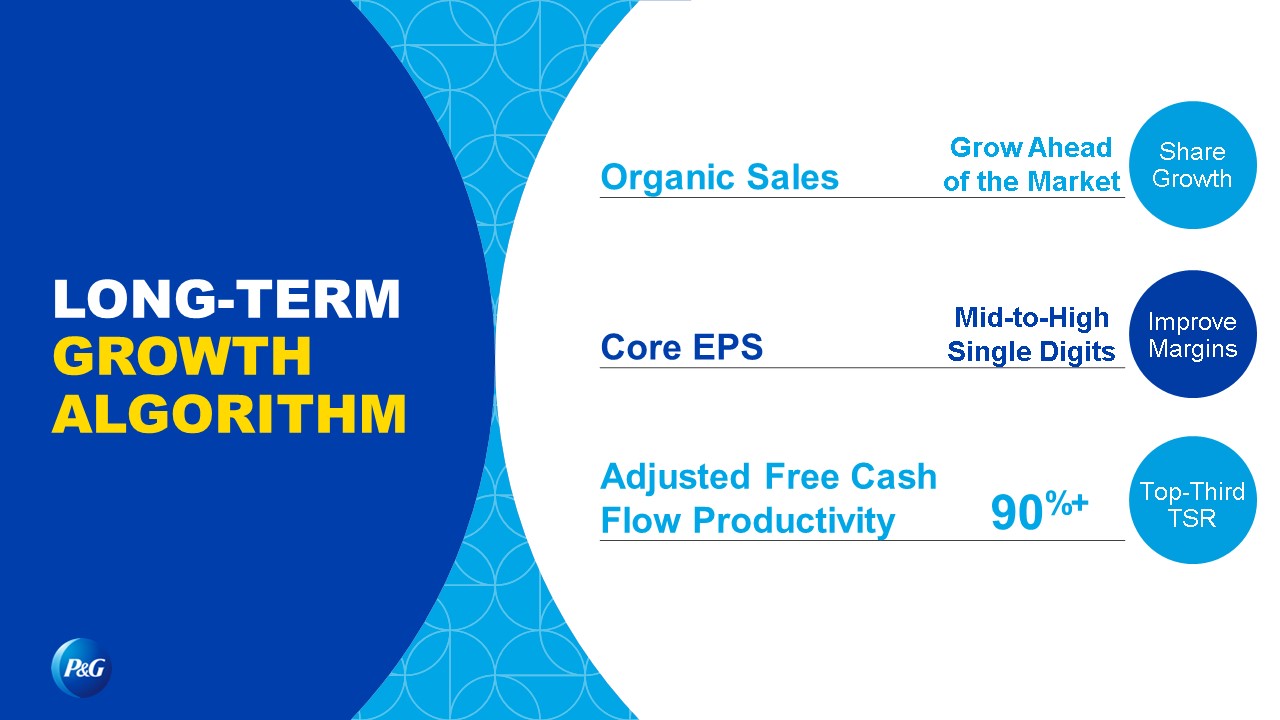 LONG-TERM GROWTH ALGORITHM

Organic Sales
Grow Ahead of the Market
Share Growth

Core EPS
Mid-to-High Single Digits
Improve Margins

Adjusted Free Cash Flow Productivity
90%+
Top-Third TSR

P&G